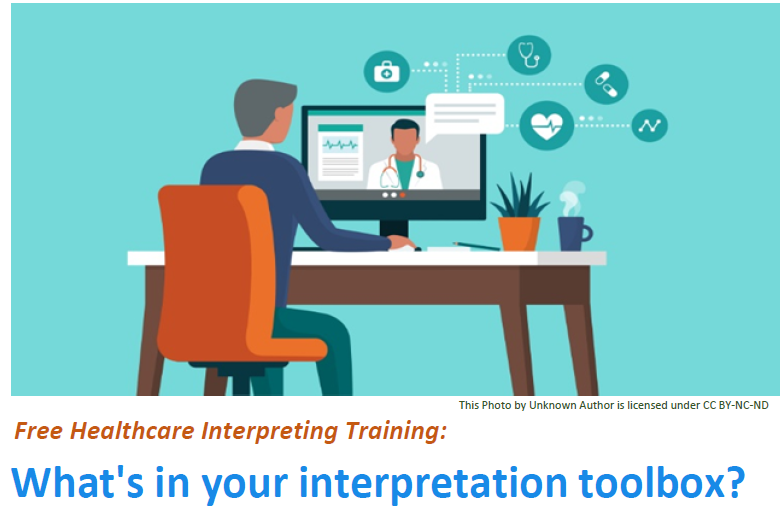 This Photo by Unknown Author is licensed under CC BY-NC-ND

Free Healthcare Interpreting Training:

What's in your interpretation toolbox?